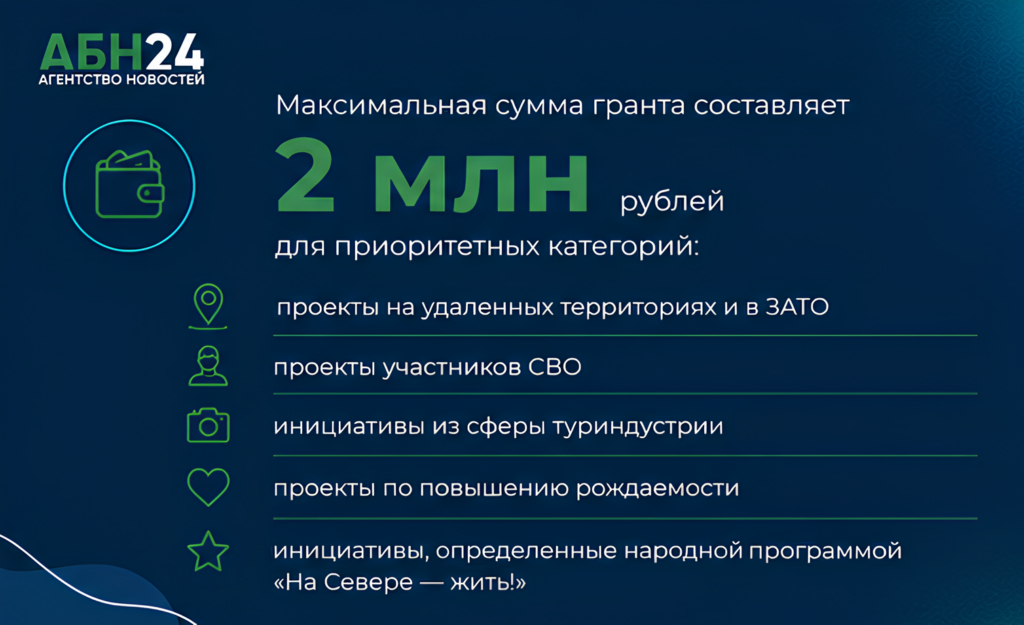 АБН24
АГЕНТСТВО НОВОСТЕЙ

Максимальная сумма гранта составляет

2 млн рублей

для приоритетных категорий:

проекты на удаленных территориях и в ЗАТО

проекты участников СВО

инициативы из сферы туриндустрии

проекты по повышению рождаемости

инициативы, определенные народной программой «На Севере — жить!»